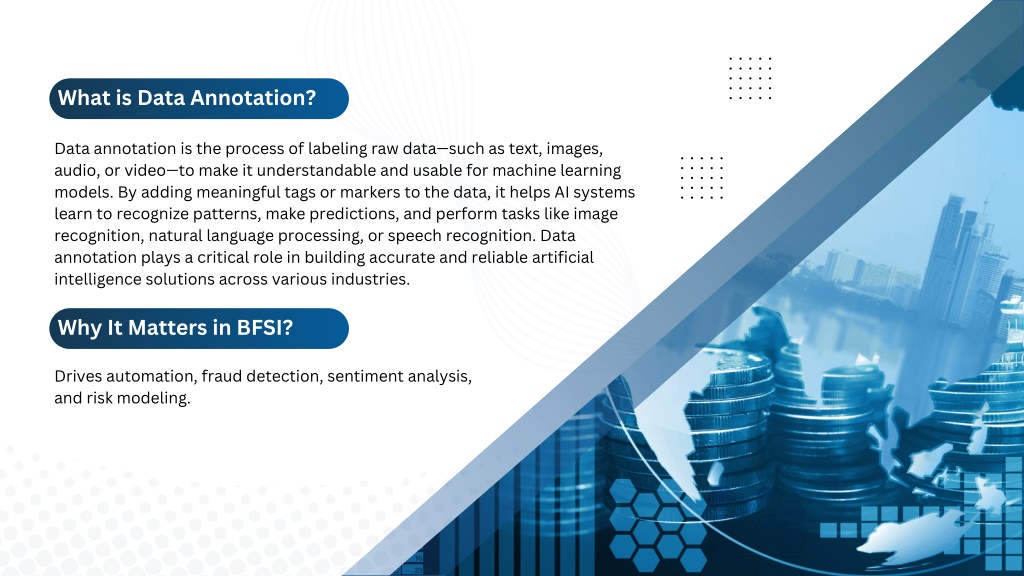 What is Data Annotation?

Data annotation is the process of labeling raw data—such as text, images, audio, or video—to make it understandable and usable for machine learning models. By adding meaningful tags or markers to the data, it helps AI systems learn to recognize patterns, make predictions, and perform tasks like image recognition, natural language processing, or speech recognition. Data annotation plays a critical role in building accurate and reliable artificial intelligence solutions across various industries.

Why It Matters in BFSI?

Drives automation, fraud detection, sentiment analysis, and risk modeling.